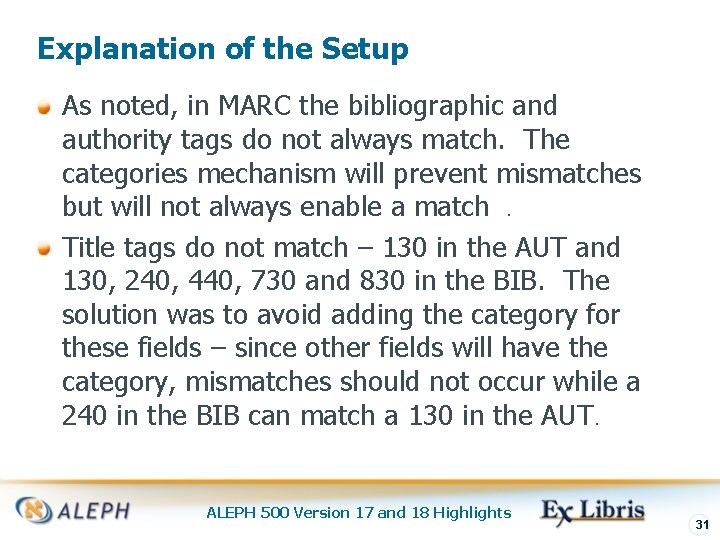 Explanation of the Setup

As noted, in MARC the bibliographic and authority tags do not always match. The categories mechanism will prevent mismatches but will not always enable a match .

Title tags do not match – 130 in the AUT and 130, 240, 440, 730 and 830 in the BIB. The solution was to avoid adding the category for these fields – since other fields will have the category, mismatches should not occur while a 240 in the BIB can match a 130 in the AUT.

ALEPH

ALEPH 500 Version 17 and 18 Highlights

Ex Libris

31